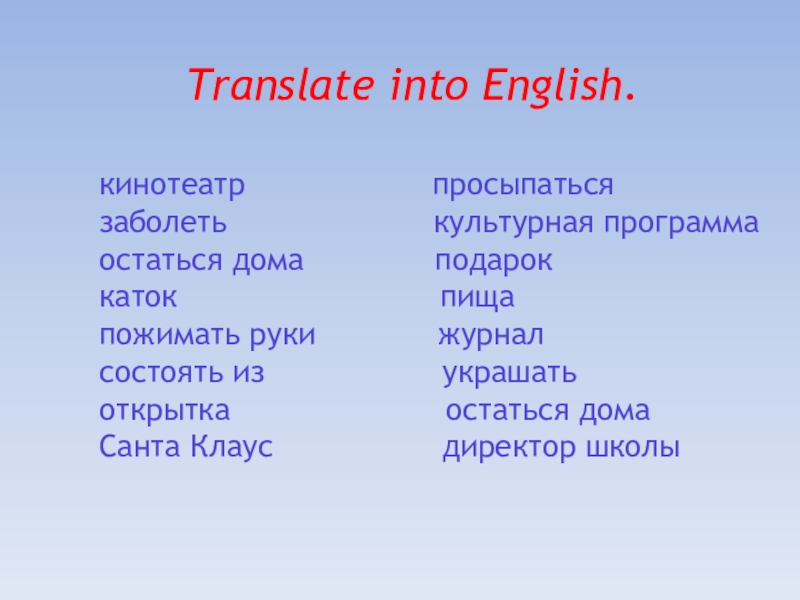 Translate into English.

кинотеатр
заболеть
остаться дома
каток
пожимать руки
состоять из
открытка
Санта Клаус

просыпаться
культурная программа
подарок
пища
журнал
украшать
остаться дома
директор школы